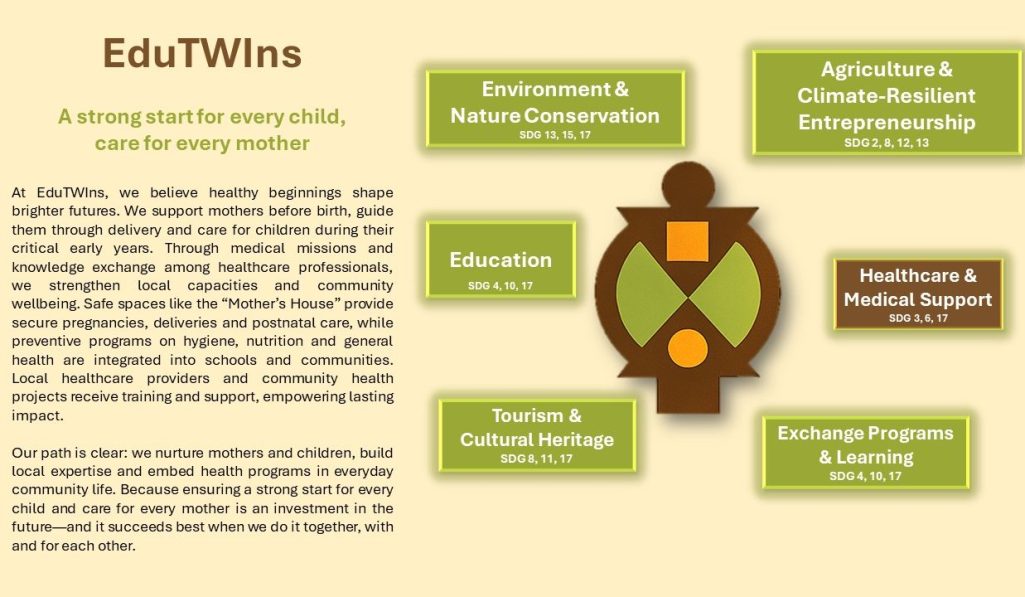 EduTWIns

A strong start for every child, care for every mother

At EduTWIns, we believe healthy beginnings shape brighter futures. We support mothers before birth, guide them through delivery and care for children during their critical early years. Through medical missions and knowledge exchange among healthcare professionals, we strengthen local capacities and community wellbeing. Safe spaces like the “Mother’s House” provide secure pregnancies, deliveries and postnatal care, while preventive programs on hygiene, nutrition and general health are integrated into schools and communities. Local healthcare providers and community health projects receive training and support, empowering lasting impact.

Our path is clear: we nurture mothers and children, build local expertise and embed health programs in everyday community life. Because ensuring a strong start for every child and care for every mother is an investment in the future—and it succeeds best when we do it together, with and for each other.

Environment & Nature Conservation
SDG 13, 15, 17

Agriculture & Climate-Resilient Entrepreneurship
SDG 2, 8, 12, 13

Education
SDG 4, 10, 17

Healthcare & Medical Support
SDG 3, 6, 17

Tourism & Cultural Heritage
SDG 8, 11, 17

Exchange Programs & Learning
SDG 4, 10, 17